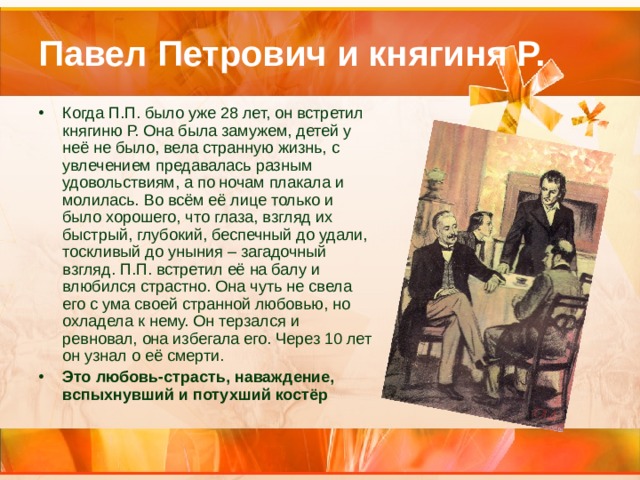 Павел Петрович и княгиня Р.

• Когда П.П. было уже 28 лет, он встретил княгиню Р. Она была замужем, детей у неё не было, вела странную жизнь, с увлечением предавалась разным удовольствиям, а по ночам плакала и молилась. Во всём её лице только и было хорошего, что глаза, взгляд их быстрый, глубокий, беспечный до удали, тоскливый до уныния – загадочный взгляд. П.П. встретил её на балу и влюбился страстно. Она чуть не свела его с ума своей странной любовью, но охладела к нему. Он терзался и ревновал, она избегала его. Через 10 лет он узнал о её смерти.

• Это любовь-страсть, наваждение, вспыхнувший и потухший костёр